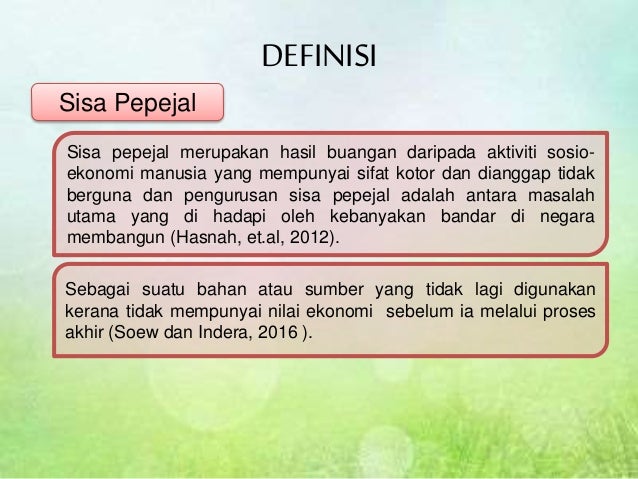 DEFINISI

Sisa Pepejal

Sisa pepejal merupakan hasil buangan daripada aktiviti sosio-ekonomi manusia yang mempunyai sifat kotor dan dianggap tidak berguna dan pengurusan sisa pepejal adalah antara masalah utama yang di hadapi oleh kebanyakan bandar di negara membangun (Hasnah, et.al, 2012).

Sebagai suatu bahan atau sumber yang tidak lagi digunakan kerana tidak mempunyai nilai ekonomi sebelum ia melalui proses akhir (Soew dan Indera, 2016 ).